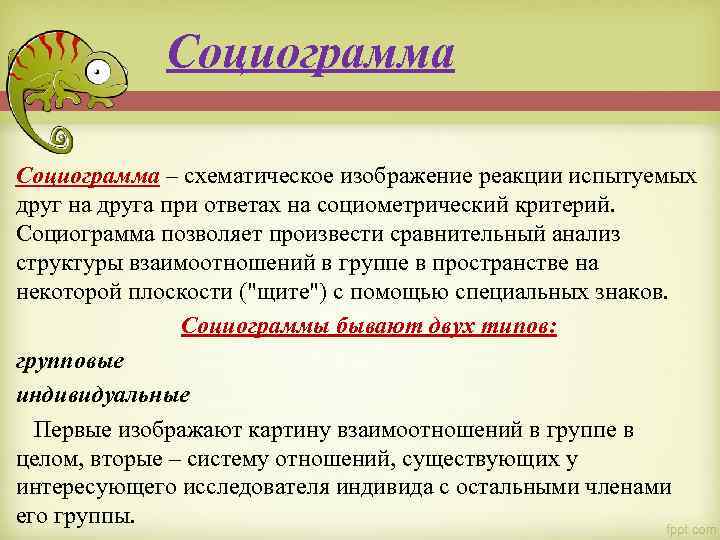 Социограмма

Социограмма – схематическое изображение реакции испытуемых друг на друга при ответах на социометрический критерий. Социограмма позволяет произвести сравнительный анализ структуры взаимоотношений в группе в пространстве на некоторой плоскости ("щите") с помощью специальных знаков.

Социограммы бывают двух типов:

групповые

индивидуальные

Первые изображают картину взаимоотношений в группе в целом, вторые – систему отношений, существующих у интересующего исследователя индивида с остальными членами его группы.

fppt.com